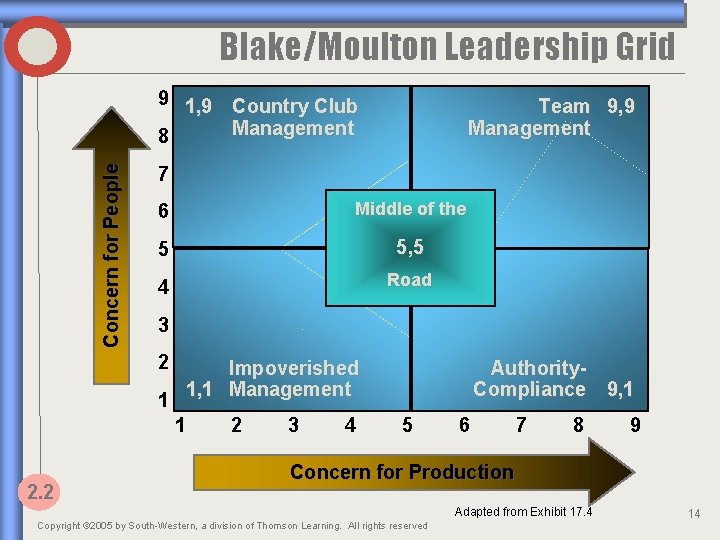 Blake/Moulton Leadership Grid

Concern for People

9
8
7
6
5
4
3
2
1

1,9 Country Club Management

Team Management 9,9

Middle of the 5,5 Road

1,1 Impoverished Management

Authority-Compliance 9,1

1 2 3 4 5 6 7 8 9

Concern for Production

2.2

Adapted from Exhibit 17.4

14

Copyright ©2005 by South-Western, a division of Thomson Learning. All rights reserved